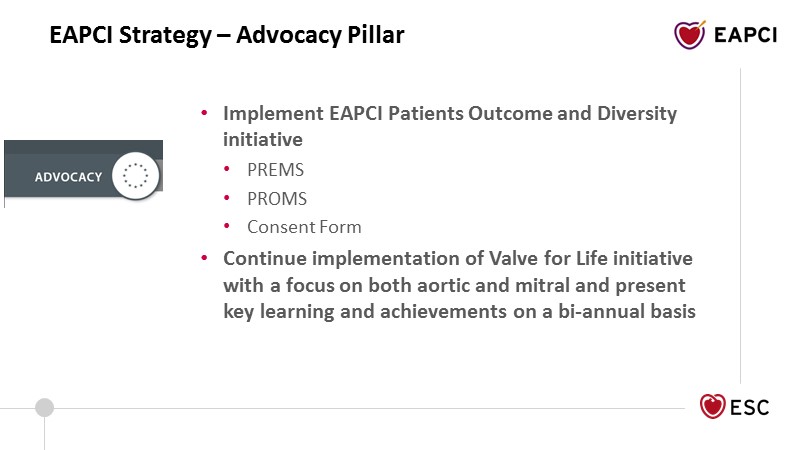 EAPCI Strategy – Advocacy Pillar

EAPCI

ADVOCACY

• Implement EAPCI Patients Outcome and Diversity initiative
  • PREMS
  • PROMS
  • Consent Form
• Continue implementation of Valve for Life initiative with a focus on both aortic and mitral and present key learning and achievements on a bi-annual basis

ESC